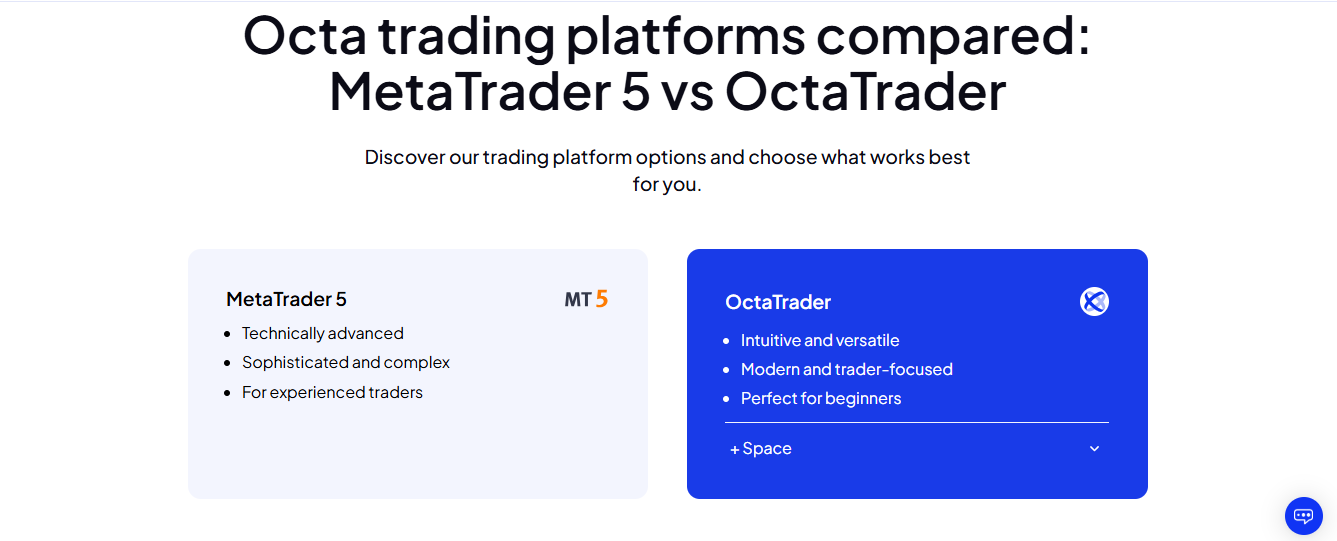 Octa trading platforms compared: MetaTrader 5 vs OctaTrader

Discover our trading platform options and choose what works best for you.

MetaTrader 5

MT 5

- Technically advanced
- Sophisticated and complex
- For experienced traders

OctaTrader

- Intuitive and versatile
- Modern and trader-focused
- Perfect for beginners

+ Space